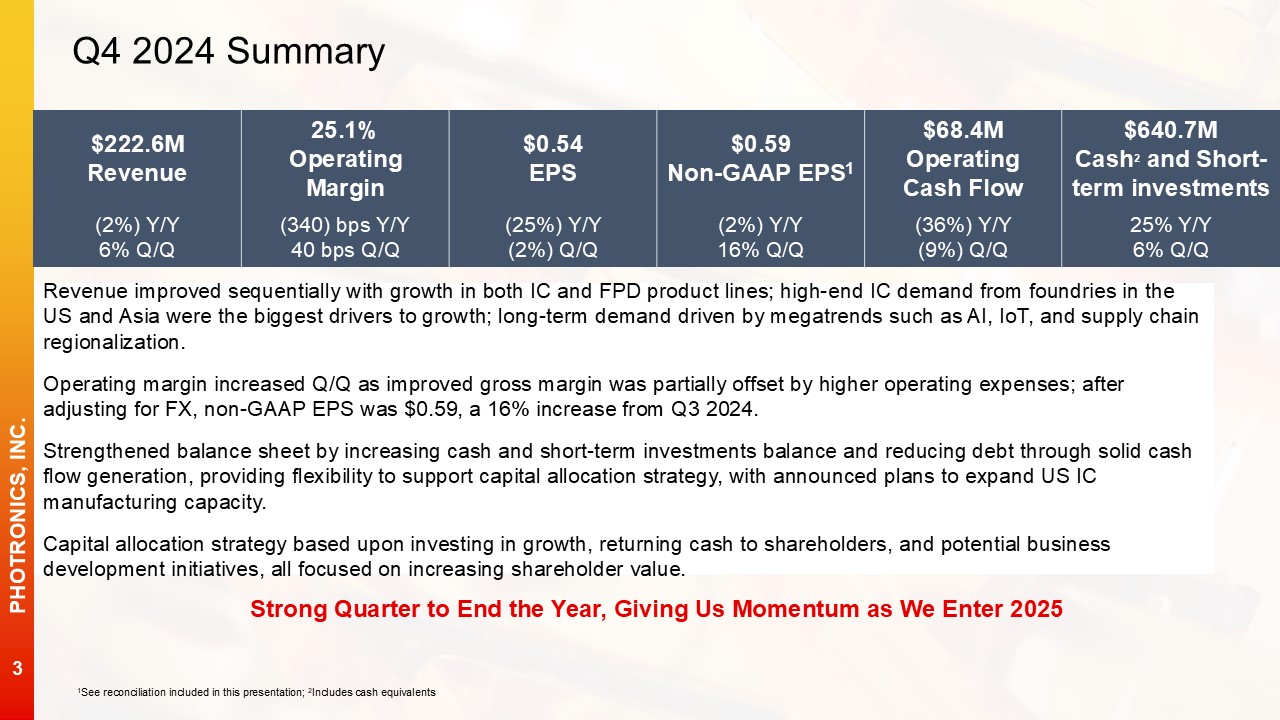 Q4 2024 Summary

| \$222.6M Revenue | 25.1% Operating Margin | \$0.54 EPS | \$0.59 Non-GAAP EPS$^1$ | \$68.4M Operating Cash Flow | \$640.7M Cash$^2$ and Short-term investments |
|---|---|---|---|---|---|
| (2%) Y/Y 6% Q/Q | (340) bps Y/Y 40 bps Q/Q | (25%) Y/Y (2%) Q/Q | (2%) Y/Y 16% Q/Q | (36%) Y/Y (9%) Q/Q | 25% Y/Y 6% Q/Q |

Revenue improved sequentially with growth in both IC and FPD product lines; high-end IC demand from foundries in the US and Asia were the biggest drivers to growth; long-term demand driven by megatrends such as AI, IoT, and supply chain regionalization.

Operating margin increased Q/Q as improved gross margin was partially offset by higher operating expenses; after adjusting for FX, non-GAAP EPS was \$0.59, a 16% increase from Q3 2024.

Strengthened balance sheet by increasing cash and short-term investments balance and reducing debt through solid cash flow generation, providing flexibility to support capital allocation strategy, with announced plans to expand US IC manufacturing capacity.

Capital allocation strategy based upon investing in growth, returning cash to shareholders, and potential business development initiatives, all focused on increasing shareholder value.

Strong Quarter to End the Year, Giving Us Momentum as We Enter 2025

PHOTRONICS, INC.

3

$^1$See reconciliation included in this presentation; $^2$Includes cash equivalents